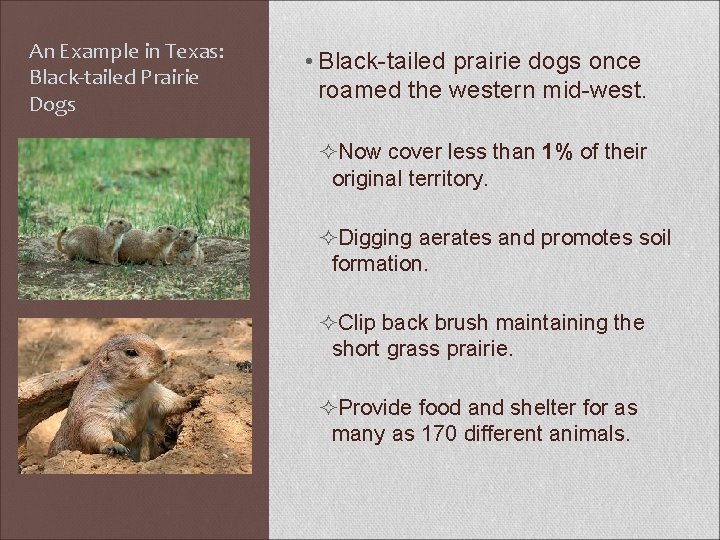 An Example in Texas: Black-tailed Prairie Dogs

• Black-tailed prairie dogs once roamed the western mid-west.

✧Now cover less than 1% of their original territory.

✧Digging aerates and promotes soil formation.

✧Clip back brush maintaining the short grass prairie.

✧Provide food and shelter for as many as 170 different animals.